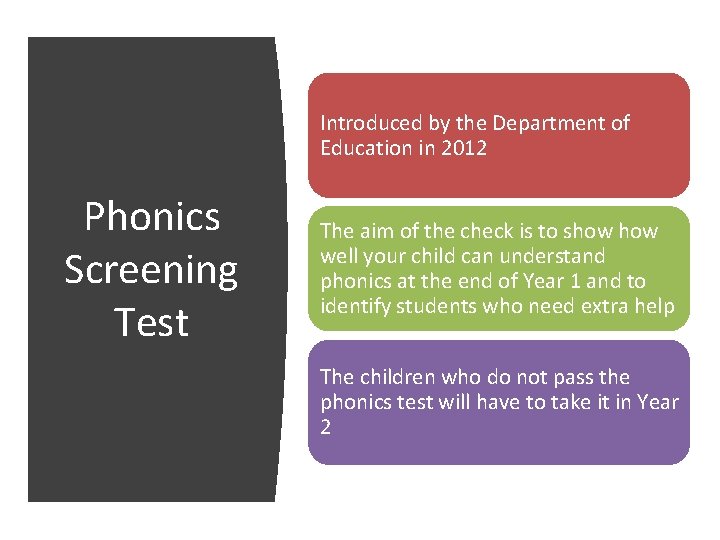 Phonics Screening Test

Introduced by the Department of Education in 2012

The aim of the check is to show how well your child can understand phonics at the end of Year 1 and to identify students who need extra help

The children who do not pass the phonics test will have to take it in Year 2